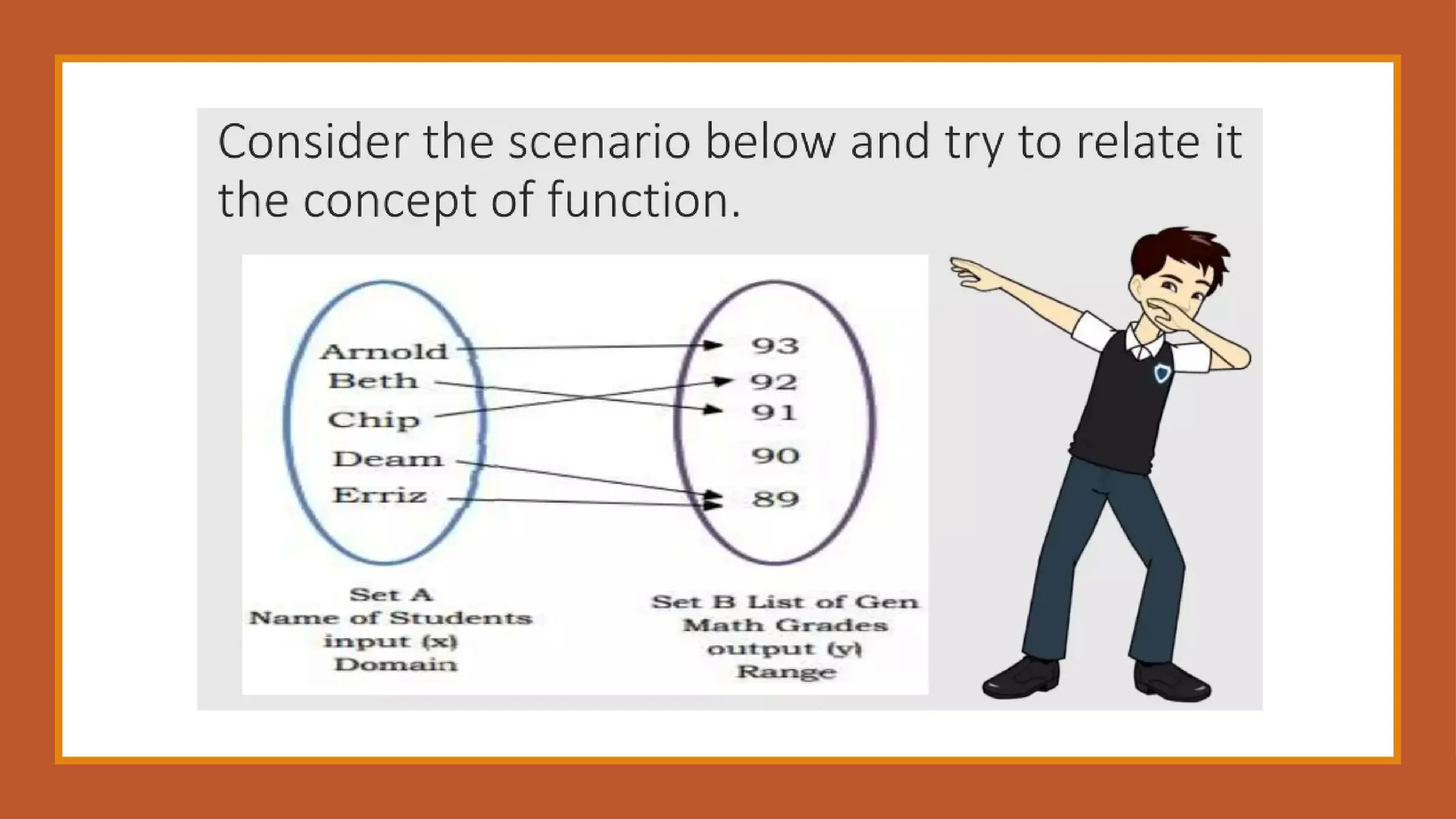 Consider the scenario below and try to relate it the concept of function.

Arnold
Beth
Chip
Deam
Erriz

93
92
91
90
89

Set A
Name of Students
input (x)
Domain

Set B List of Gen
Math Grades
output (y)
Range